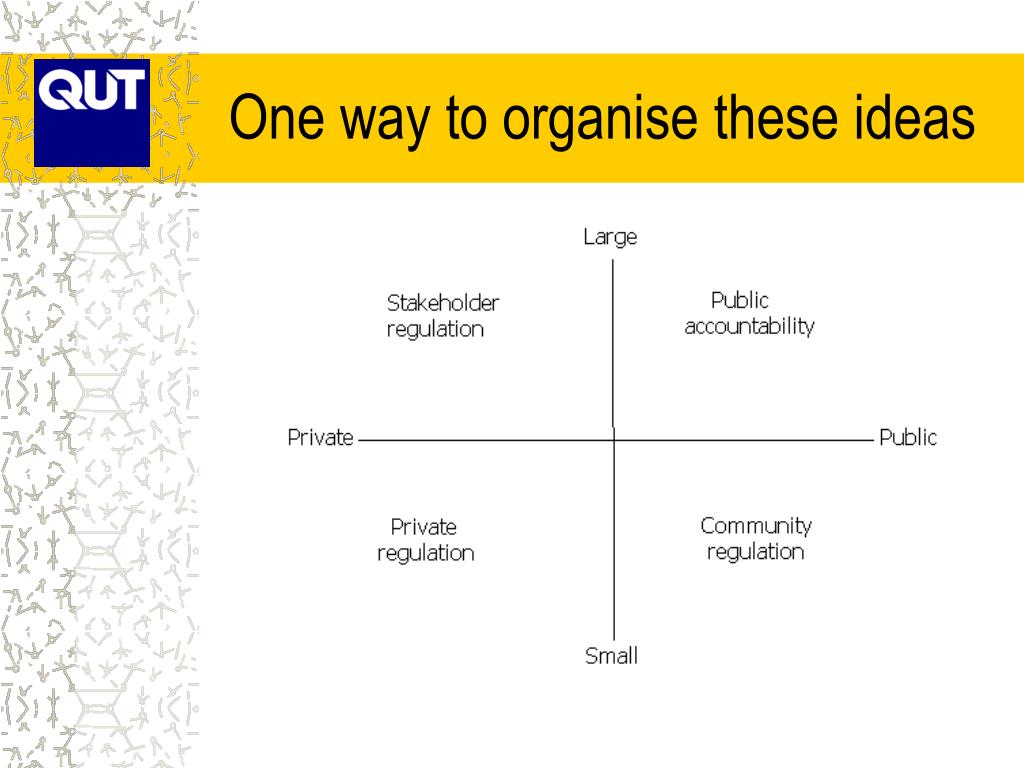 QUT

One way to organise these ideas

Large

Stakeholder regulation

Public accountability

Private

Public

Private regulation

Community regulation

Small